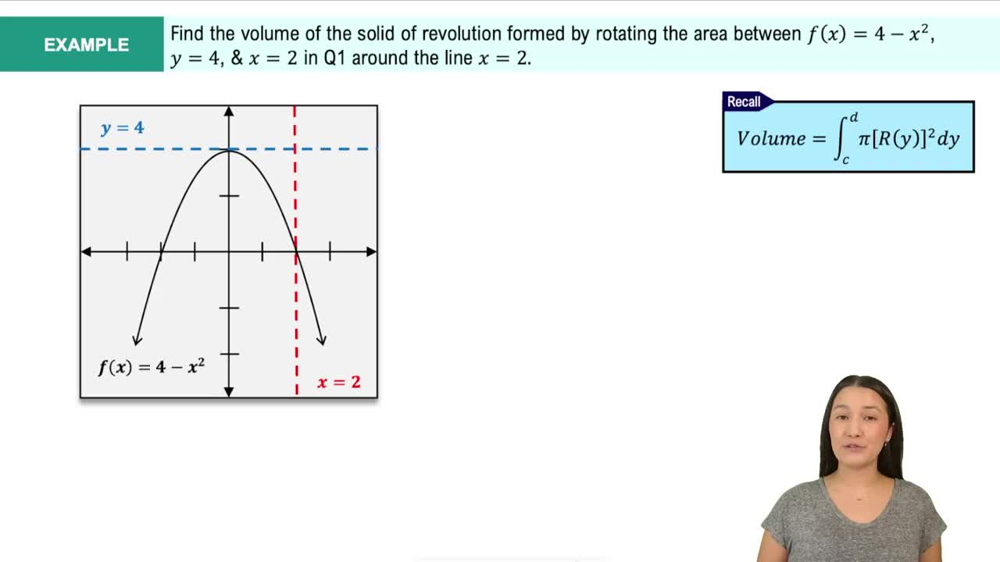 EXAMPLE

Find the volume of the solid of revolution formed by rotating the area between $f(x) = 4 - x^2$, $y = 4$, & $x = 2$ in Q1 around the line $x = 2$.

$y = 4$

$f(x) = 4 - x^2$

$x = 2$

Recall

$Volume = \int_c^d \pi[R(y)]^2 dy$